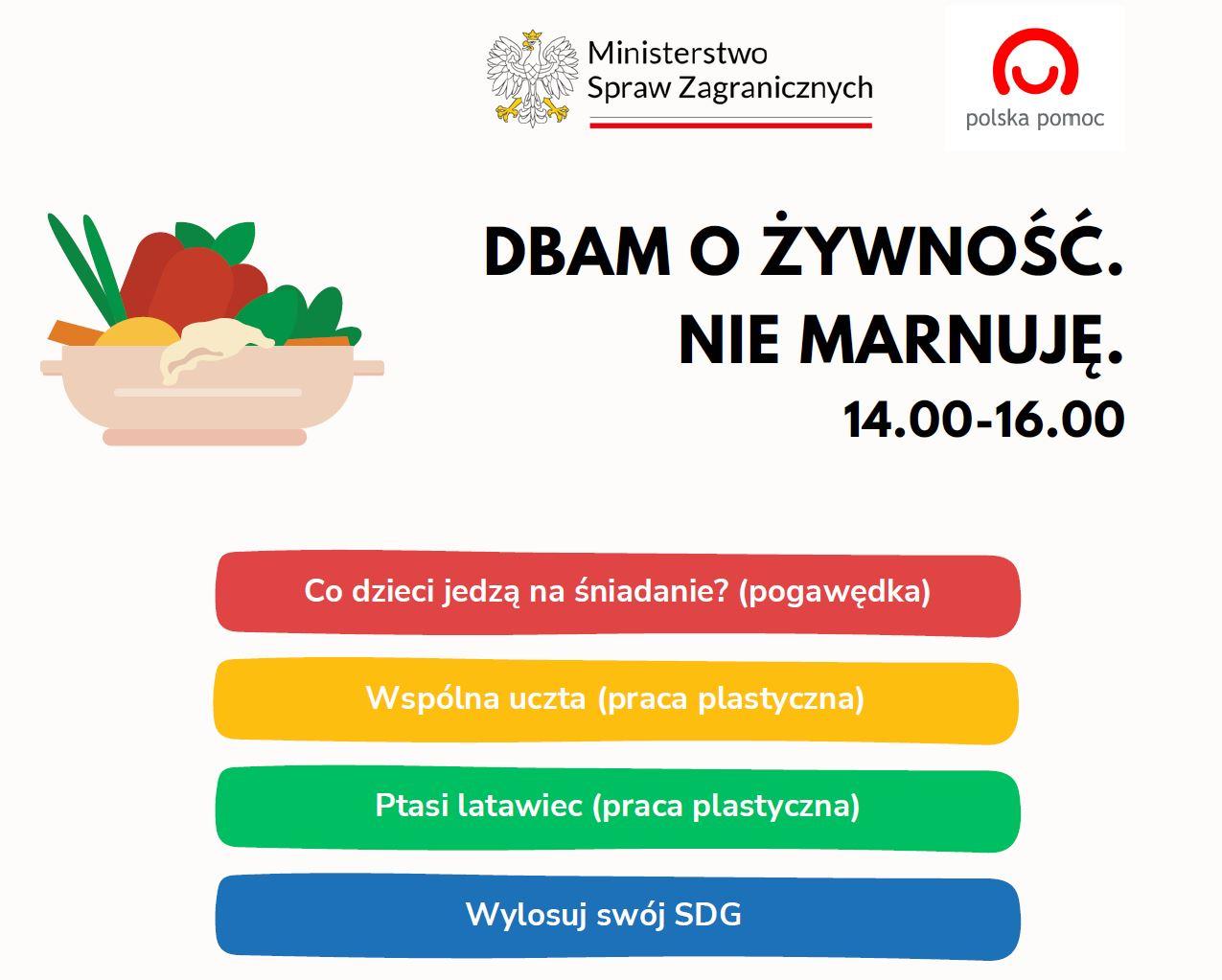 Ministerstwo
Spraw Zagranicznych

polska pomoc

DBAM O ŻYWNOŚĆ.
NIE MARNUJĘ.
14.00-16.00

Co dzieci jedzą na śniadanie? (pogawędka)

Wspólna uczta (praca plastyczna)

Ptasi latawiec (praca plastyczna)

Wylosuj swój SDG